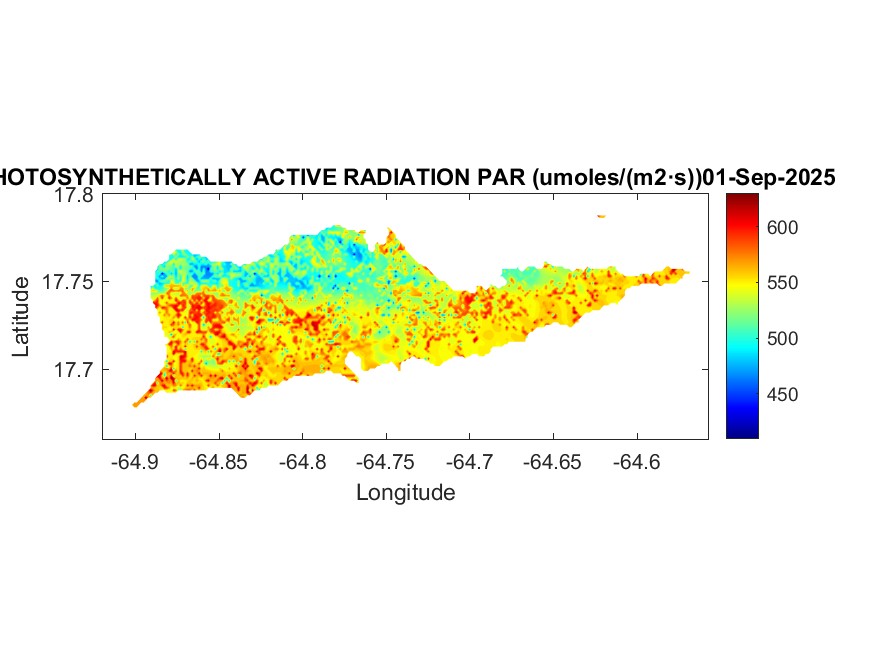 HOTOSYNTHETICALLY ACTIVE RADIATION PAR (umoles/(m2·s))01-Sep-2025

17.8
17.75
17.7
Latitude

-64.9 -64.85 -64.8 -64.75 -64.7 -64.65 -64.6
Longitude

600
550
500
450